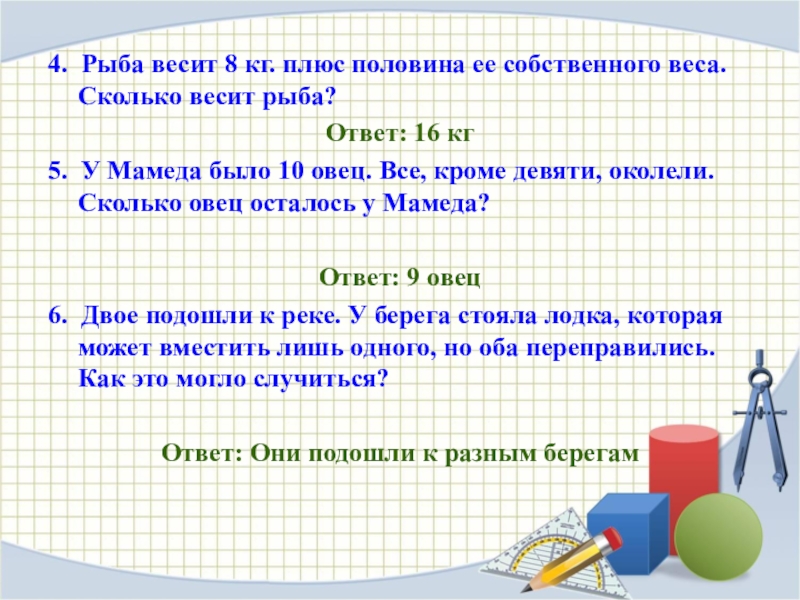 4. Рыба весит 8 кг. плюс половина ее собственного веса. Сколько весит рыба?

Ответ: 16 кг

5. У Мамеда было 10 овец. Все, кроме девяти, околели. Сколько овец осталось у Мамеда?

Ответ: 9 овец

6. Двое подошли к реке. У берега стояла лодка, которая может вместить лишь одного, но оба переправились. Как это могло случиться?

Ответ: Они подошли к разным берегам